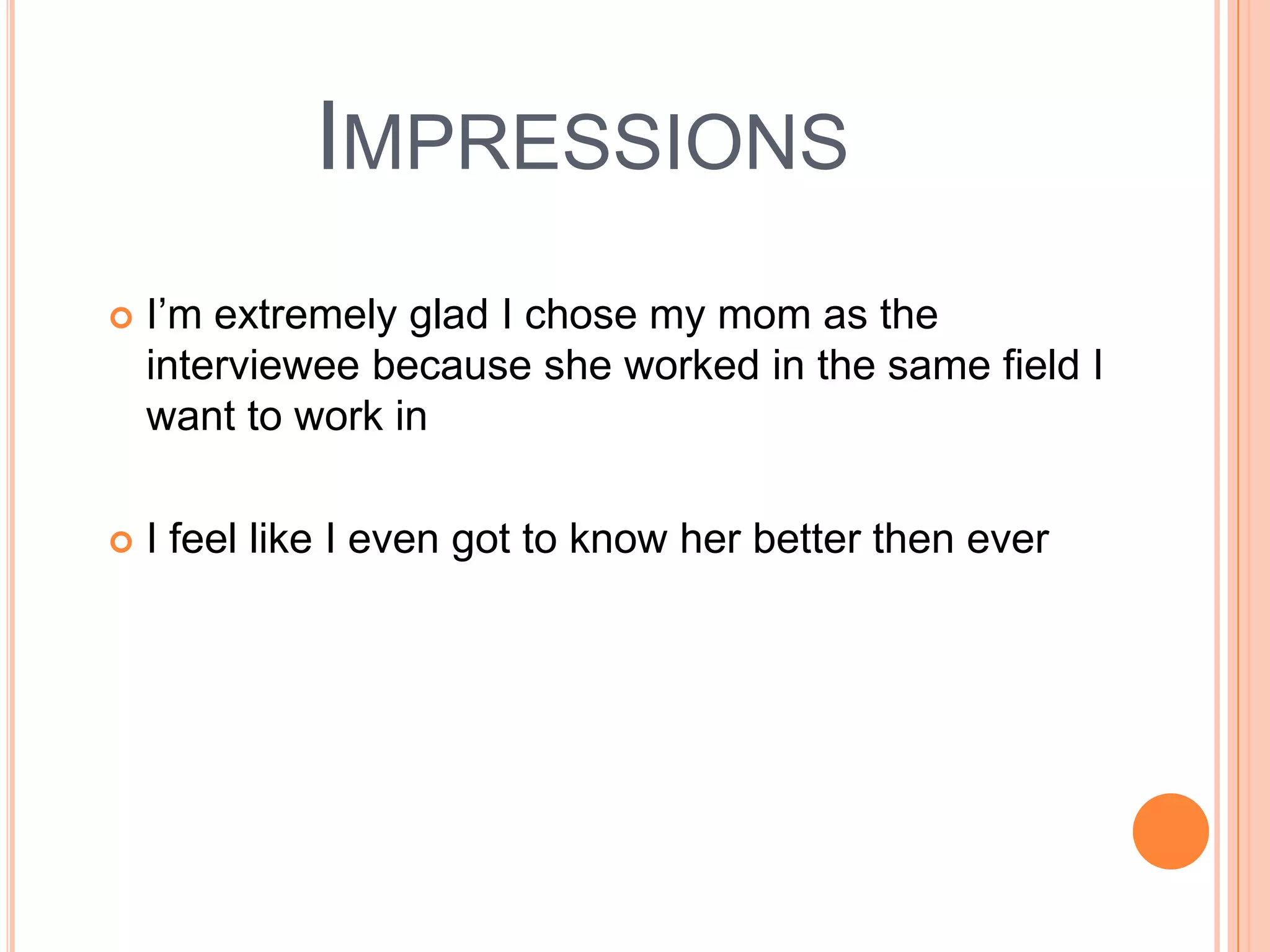 IMPRESSIONS

I’m extremely glad I chose my mom as the interviewee because she worked in the same field I want to work in

I feel like I even got to know her better then ever